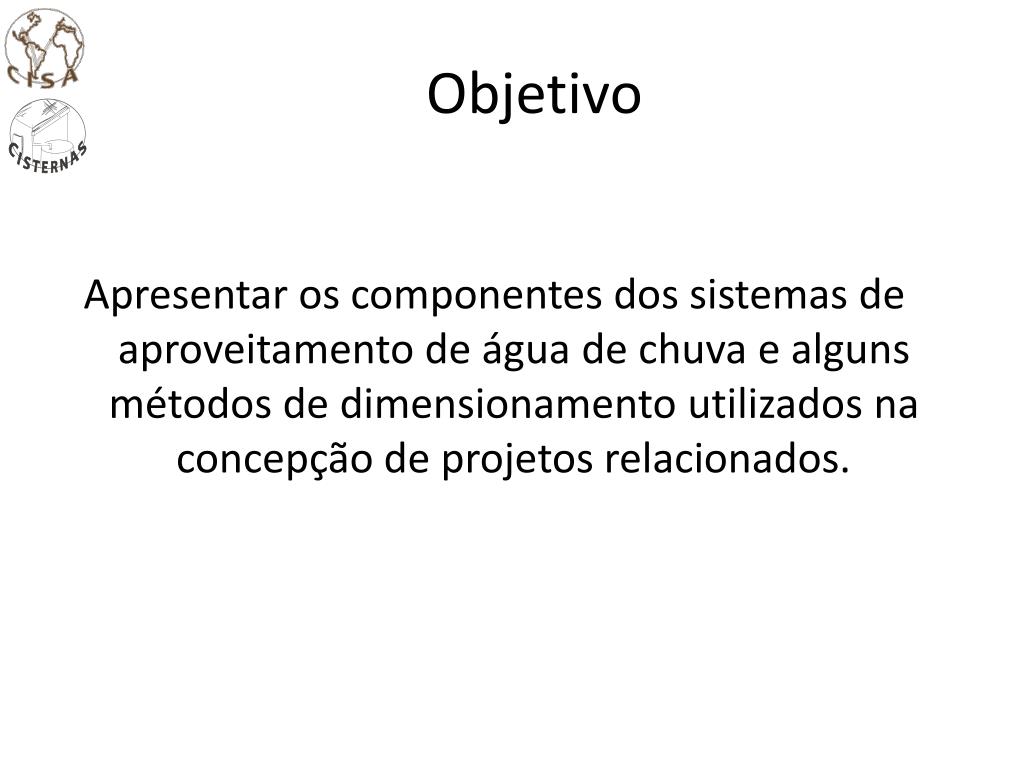 CISA

CISTERNAS

Objetivo

Apresentar os componentes dos sistemas de aproveitamento de água de chuva e alguns métodos de dimensionamento utilizados na concepção de projetos relacionados.